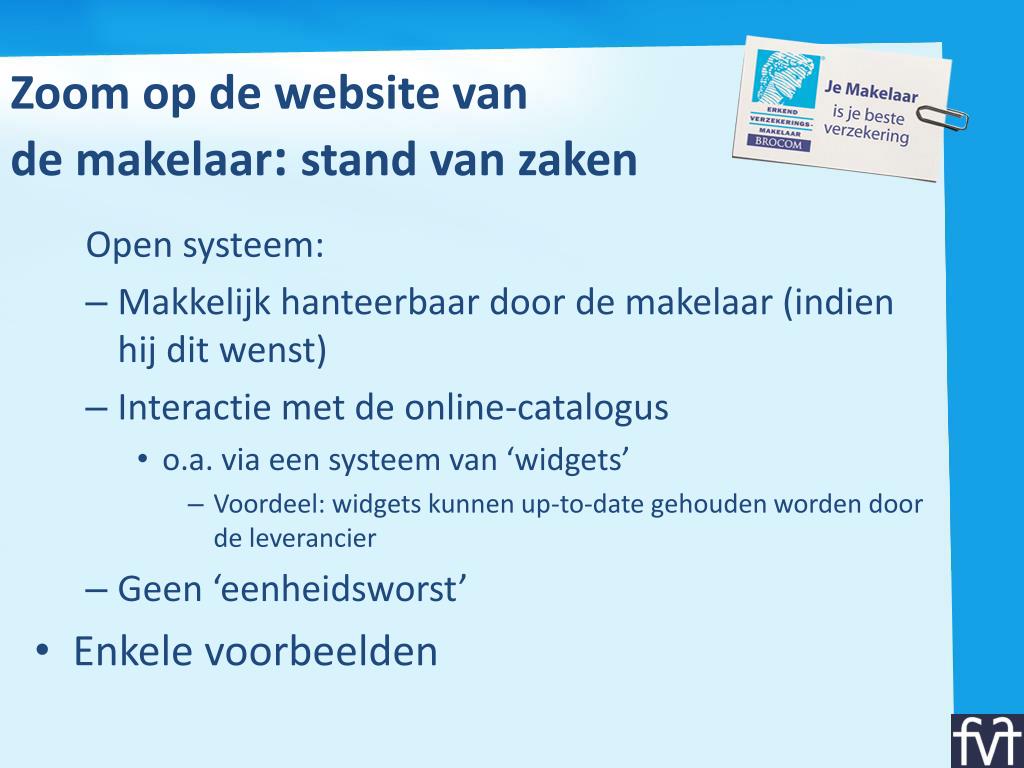 Zoom op de website van de makelaar: stand van zaken

ERKEND VERZEKERINGS-MAKELAAR BROCOM

Je Makelaar is je beste verzekering

Open systeem:

– Makkelijk hanteerbaar door de makelaar (indien hij dit wenst)

– Interactie met de online-catalogus

• o.a. via een systeem van ‘widgets’

– Voordeel: widgets kunnen up-to-date gehouden worden door de leverancier

– Geen ‘eenheidsworst’

• Enkele voorbeelden

fvf